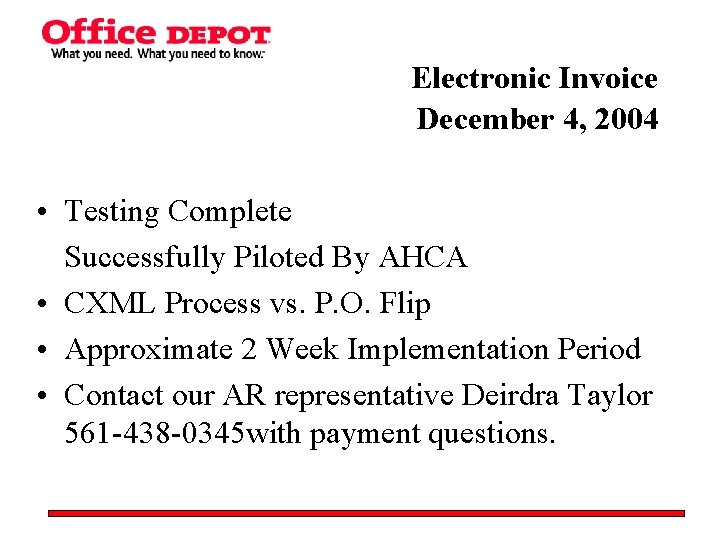 Office DEPOT
What you need. What you need to know.

Electronic Invoice
December 4, 2004

• Testing Complete
Successfully Piloted By AHCA
• CXML Process vs. P.O. Flip
• Approximate 2 Week Implementation Period
• Contact our AR representative Deirdra Taylor 561-438-0345with payment questions.